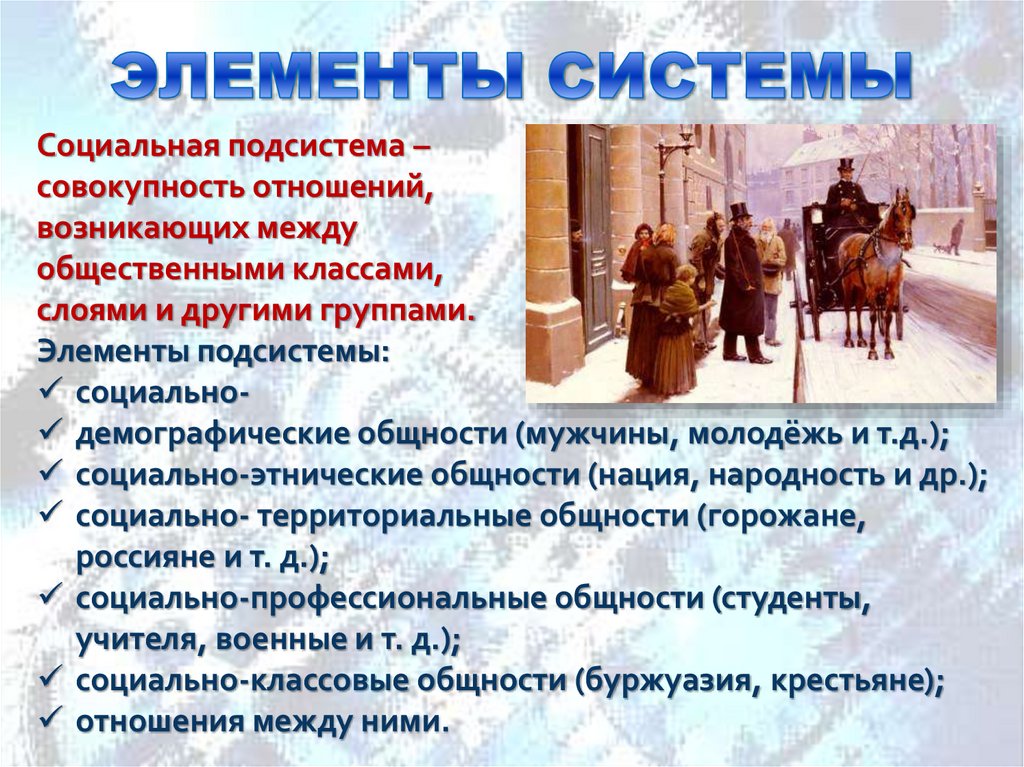 ЭЛЕМЕНТЫ СИСТЕМЫ

Социальная подсистема – совокупность отношений, возникающих между общественными классами, слоями и другими группами.

Элементы подсистемы:
✓ социально-
✓ демографические общности (мужчины, молодёжь и т.д.);
✓ социально-этнические общности (нация, народность и др.);
✓ социально- территориальные общности (горожане, россияне и т. д.);
✓ социально-профессиональные общности (студенты, учителя, военные и т. д.);
✓ социально-классовые общности (буржуазия, крестьяне);
✓ отношения между ними.